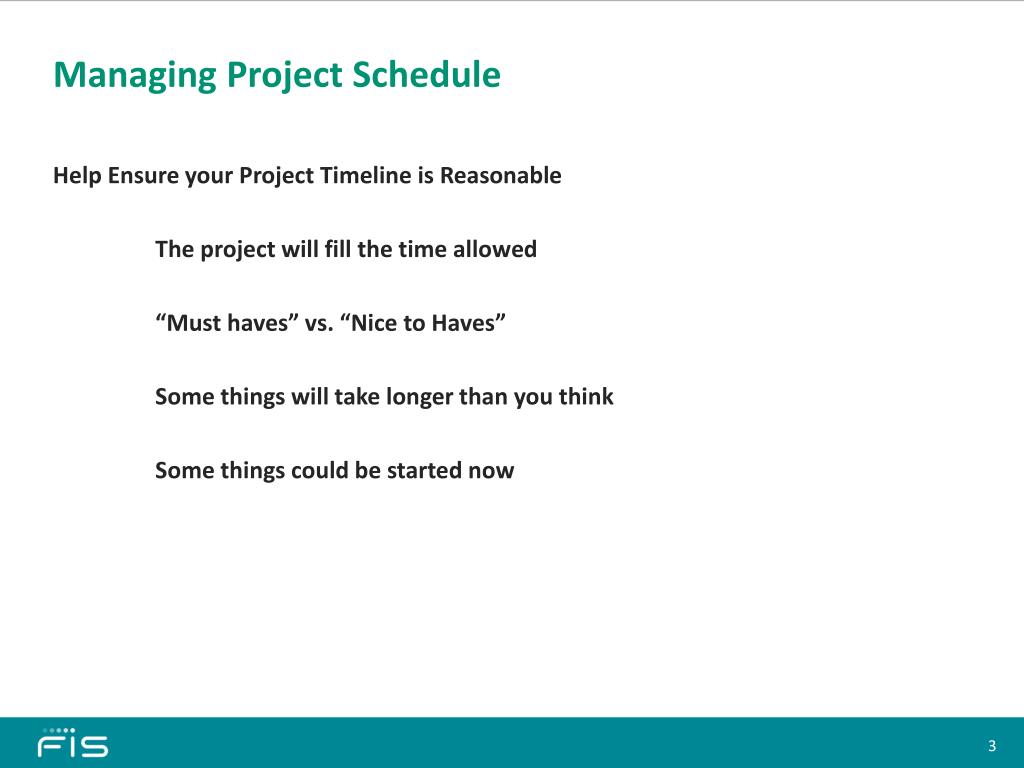 Managing Project Schedule

Help Ensure your Project Timeline is Reasonable

The project will fill the time allowed

“Must haves” vs. “Nice to Haves”

Some things will take longer than you think

Some things could be started now

FIS

3